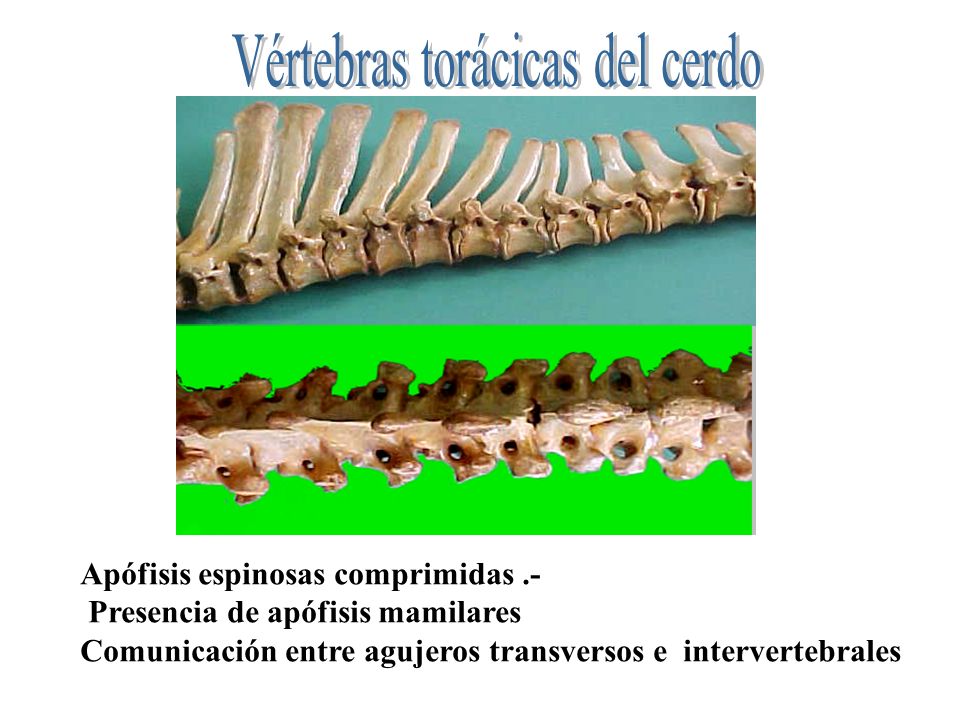 Vértebras torácicas del cerdo

Apófisis espinosas comprimidas .-
Presencia de apófisis mamilares
Comunicación entre agujeros transversos e intervertebrales